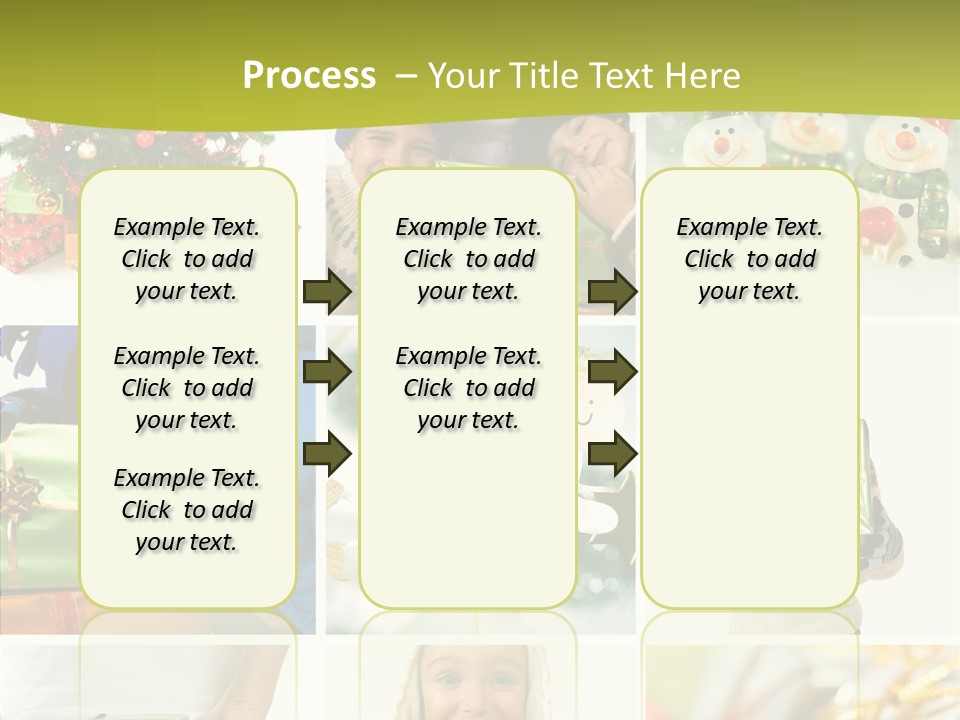 Process – Your Title Text Here

Example Text. Click to add your text.

Example Text. Click to add your text.

Example Text. Click to add your text.

Example Text. Click to add your text.

Example Text. Click to add your text.

Example Text. Click to add your text.